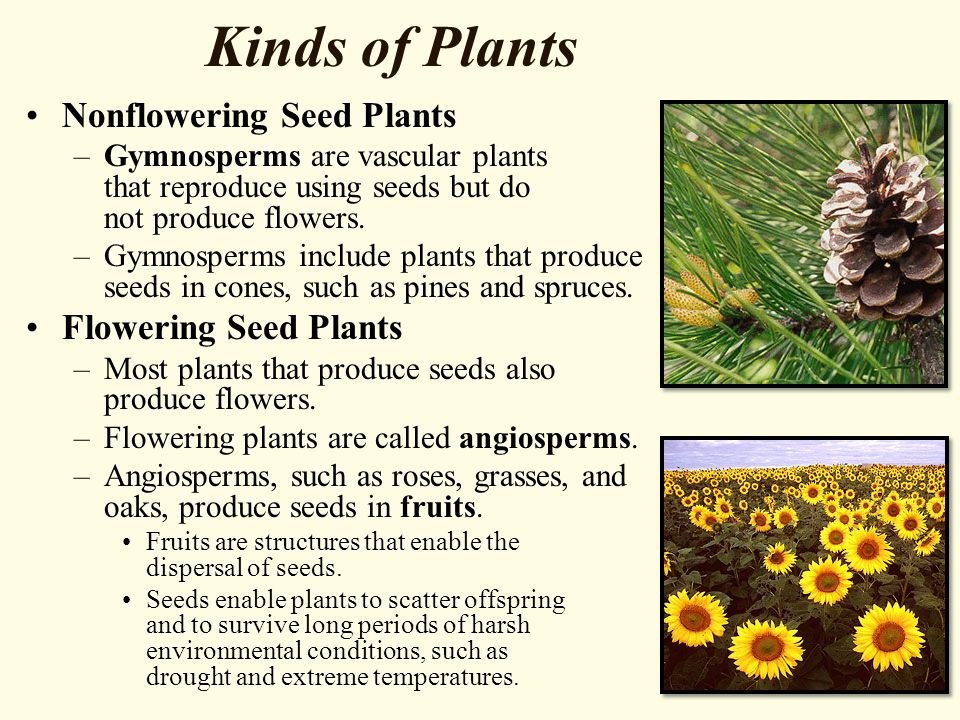 Kinds of Plants

• Nonflowering Seed Plants
  – Gymnosperms are vascular plants that reproduce using seeds but do not produce flowers.
  – Gymnosperms include plants that produce seeds in cones, such as pines and spruces.
• Flowering Seed Plants
  – Most plants that produce seeds also produce flowers.
  – Flowering plants are called angiosperms.
  – Angiosperms, such as roses, grasses, and oaks, produce seeds in fruits.
    • Fruits are structures that enable the dispersal of seeds.
    • Seeds enable plants to scatter offspring and to survive long periods of harsh environmental conditions, such as drought and extreme temperatures.